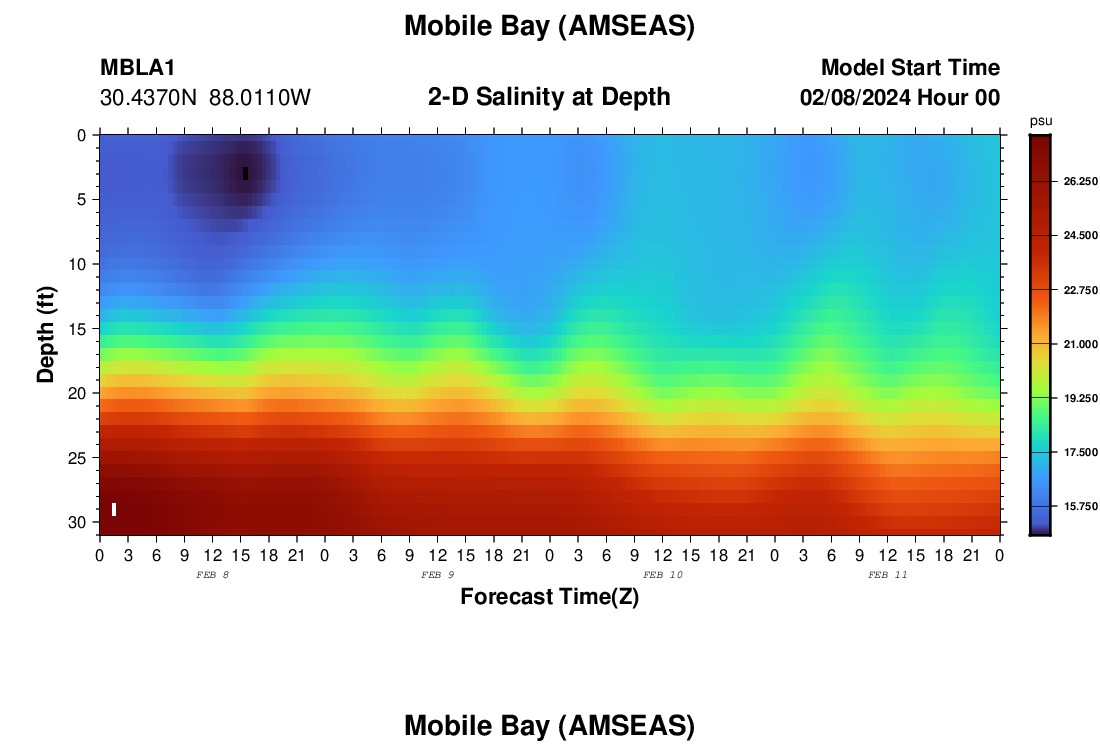 Mobile Bay (AMSEAS)

MBLA1
30.4370N 88.0110W

2-D Salinity at Depth

Model Start Time
02/08/2024 Hour 00

Depth (ft)
0
5
10
15
20
25
30

0 3 6 9 12 15 18 21 0 3 6 9 12 15 18 21 0 3 6 9 12 15 18 21 0 3 6 9 12 15 18 21 0
FEB 8 FEB 9 FEB 10 FEB 11

Forecast Time(Z)

psu
26.250
24.500
22.750
21.000
19.250
17.500
15.750

Mobile Bay (AMSEAS)